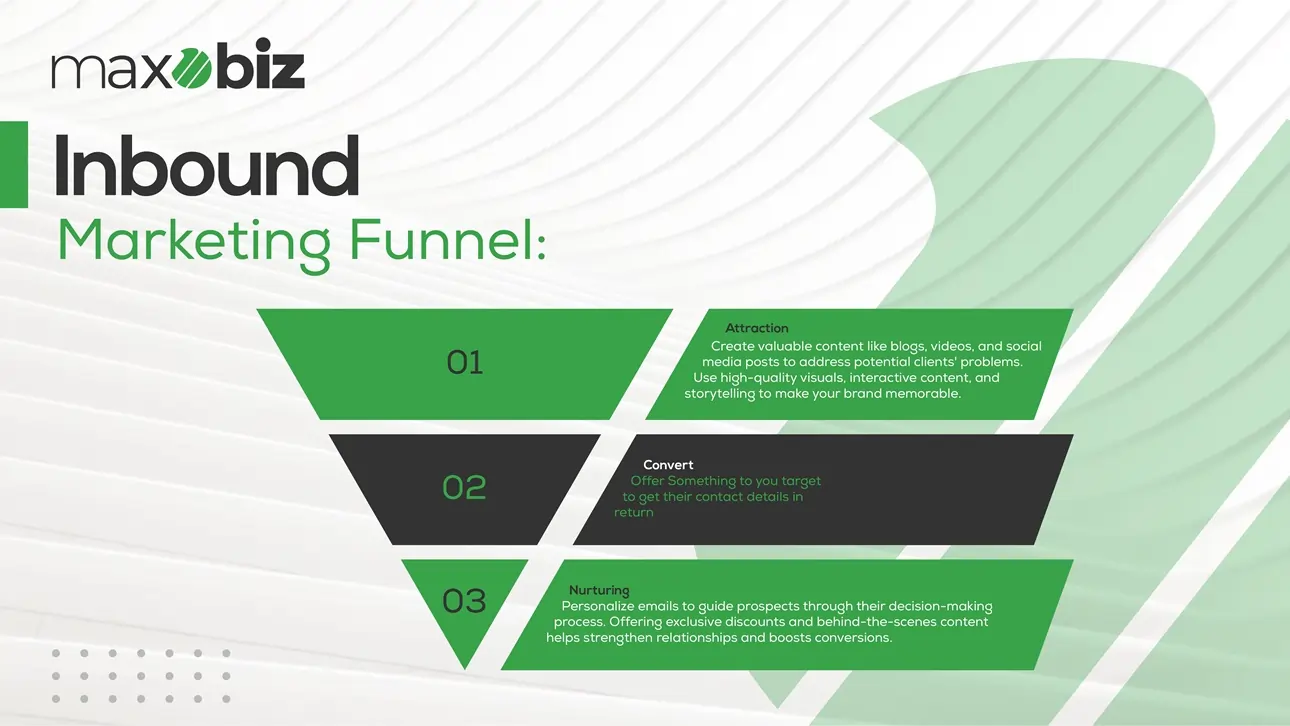 maxbiz

Inbound

Marketing Funnel:

01

Attraction

Create valuable content like blogs, videos, and social media posts to address potential clients' problems. Use high-quality visuals, interactive content, and storytelling to make your brand memorable.

02

Convert

Offer Something to you target to get their contact details in return

03

Nurturing

Personalize emails to guide prospects through their decision-making process. Offering exclusive discounts and behind-the-scenes content helps strengthen relationships and boosts conversions.